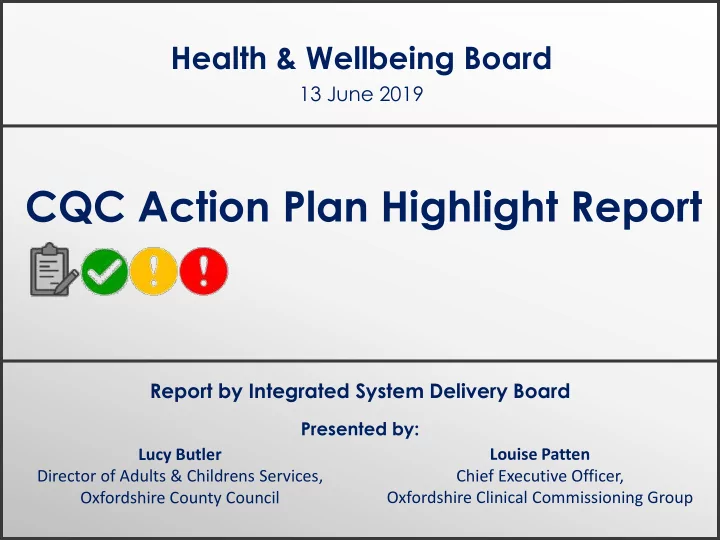 Health & Wellbeing Board
13 June 2019

CQC Action Plan Highlight Report

Report by Integrated System Delivery Board

Presented by:

Lucy Butler
Director of Adults & Childrens Services,
Oxfordshire County Council

Louise Patten
Chief Executive Officer,
Oxfordshire Clinical Commissioning Group